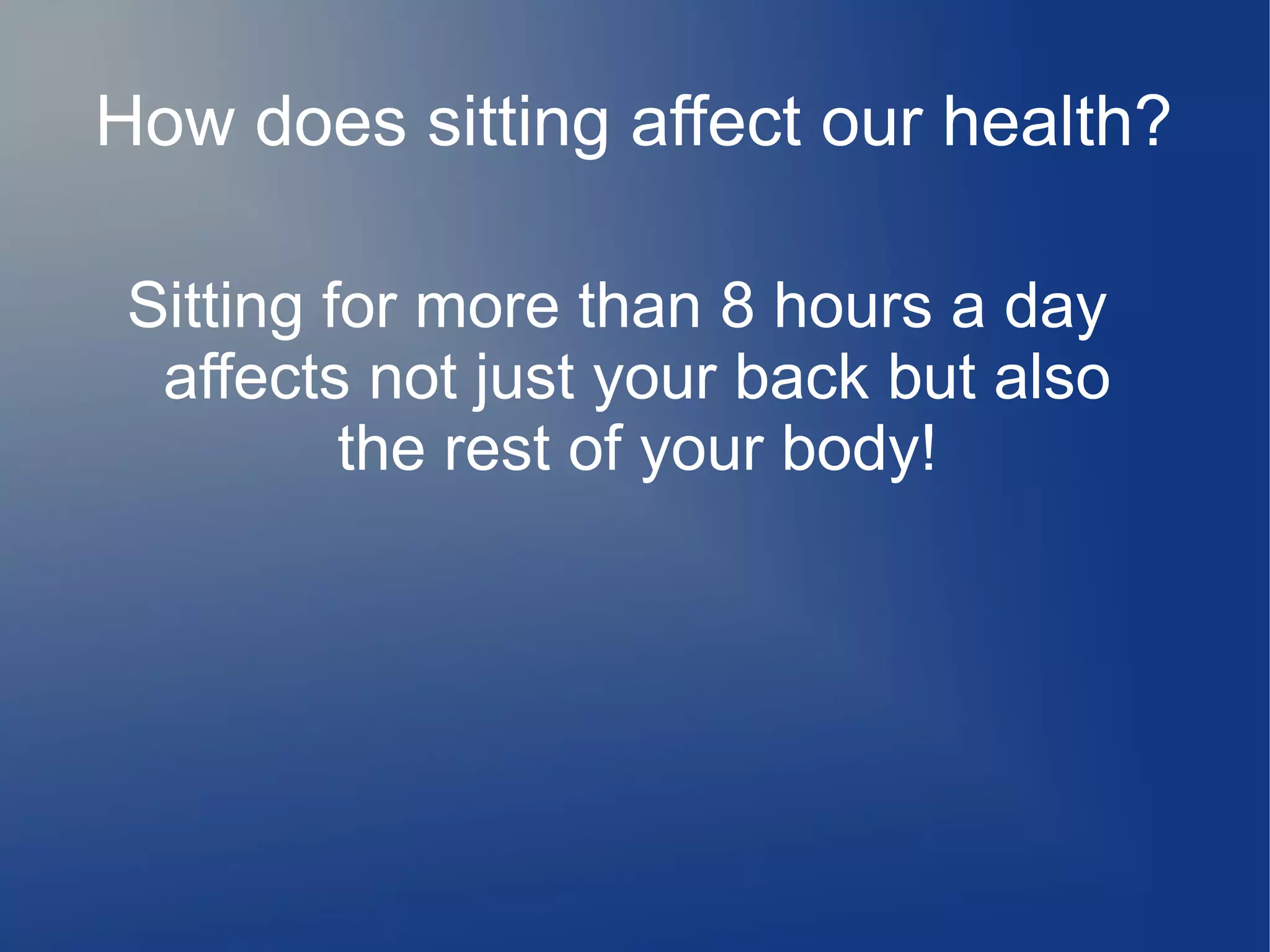 How does sitting affect our health?

Sitting for more than 8 hours a day affects not just your back but also the rest of your body!